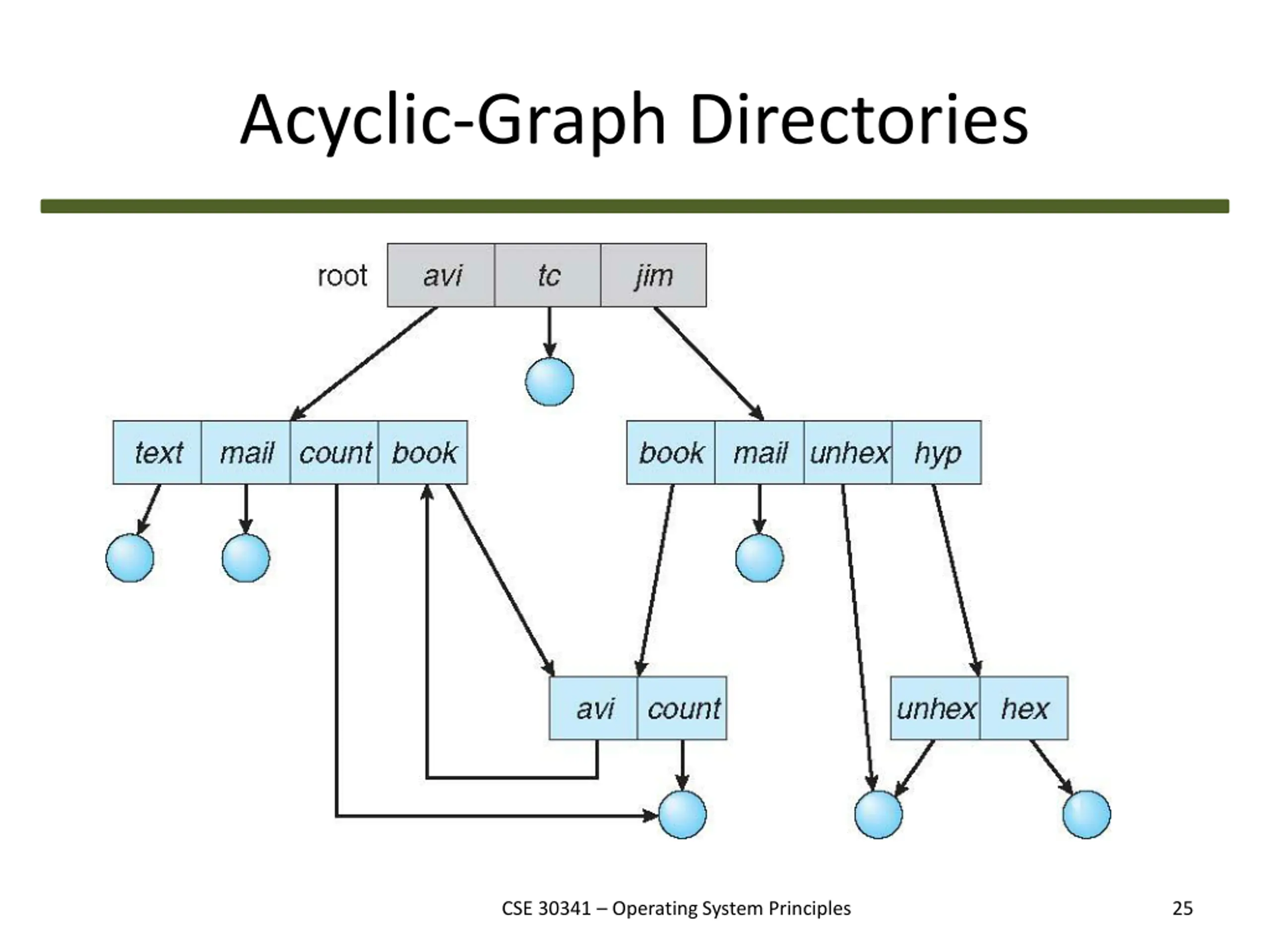 Acyclic-Graph Directories

root avi tc jim

text mail count book

book mail unhex hyp

avi count

unhex hex

CSE 30341 – Operating System Principles

25